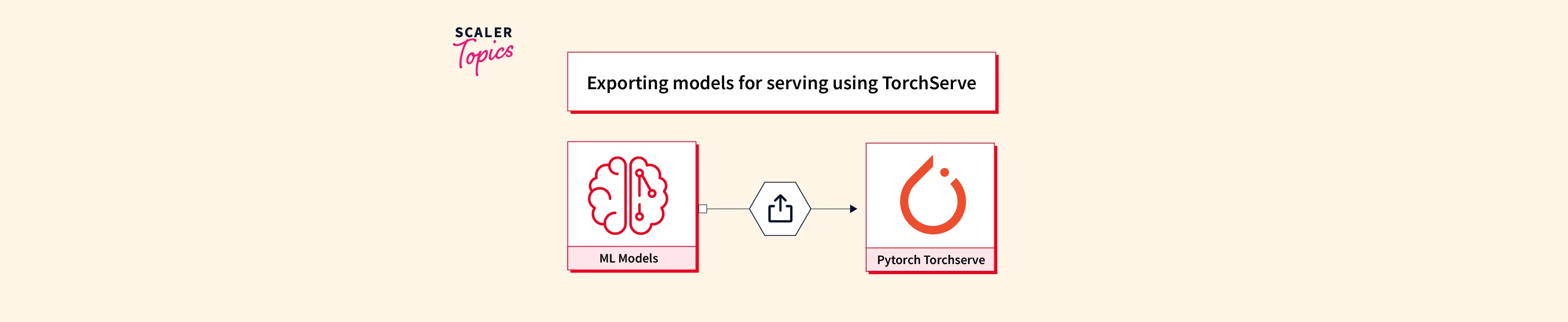 SCALER Topics

Exporting models for serving using TorchServe

ML Models

Pytorch Torchserve